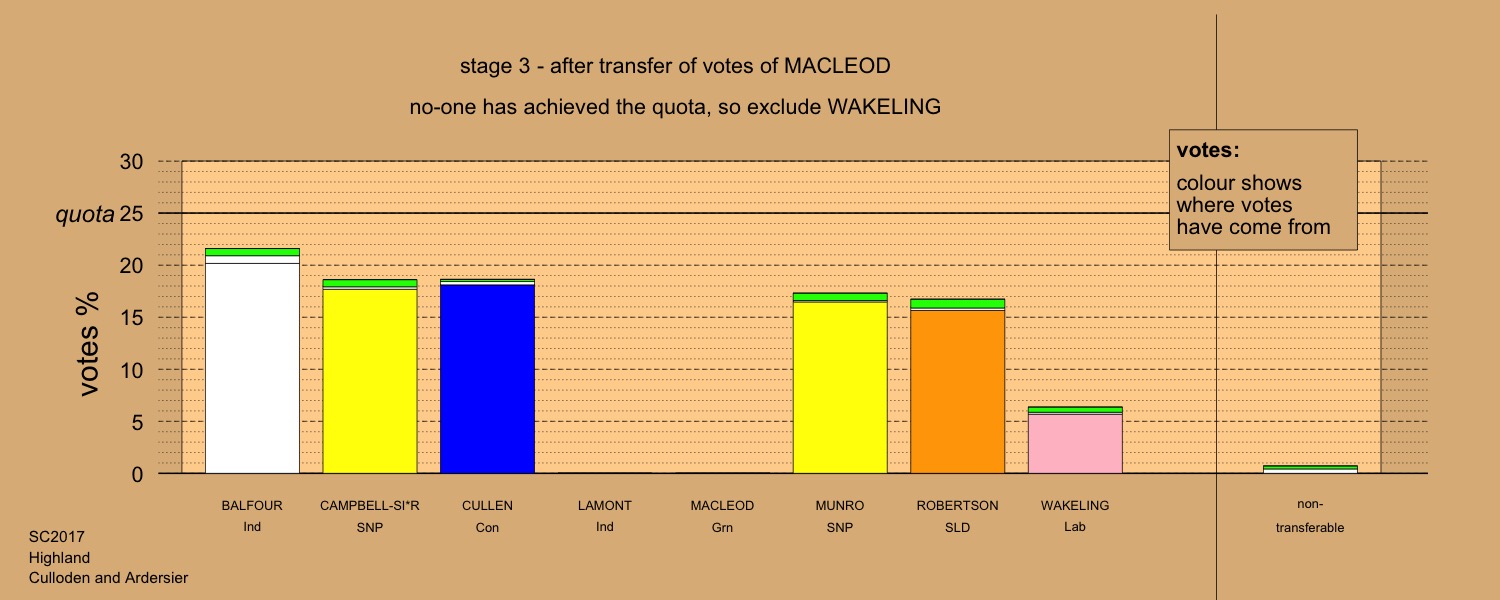 stage 3 - after transfer of votes of MACLEOD

no-one has achieved the quota, so exclude WAKELING

votes:
colour shows where votes have come from

votes %

30
quota 25
20
15
10
5
0

BALFOUR Ind
CAMPBELL-SI*R SNP
CULLEN Con
LAMONT Ind
MACLEOD Grn
MUNRO SNP
ROBERTSON SLD
WAKELING Lab
non-transferable

SC2017
Highland
Culloden and Ardersier